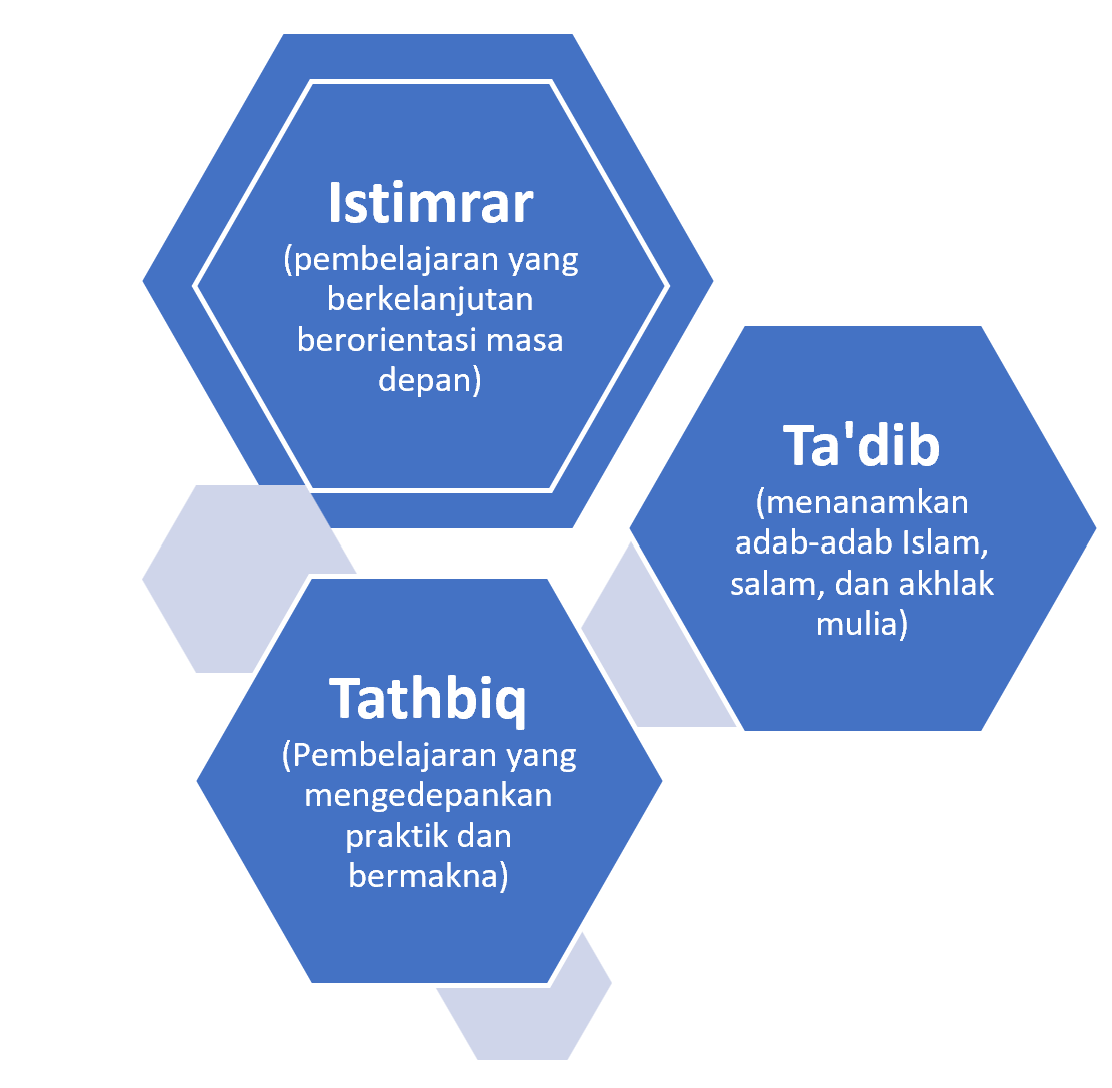 Istimrar
(pembelajaran yang berkelanjutan berorientasi masa depan)

Ta'dib
(menanamkan adab-adab Islam, salam, dan akhlak mulia)

Tathbiq
(Pembelajaran yang mengedepankan praktik dan bermakna)